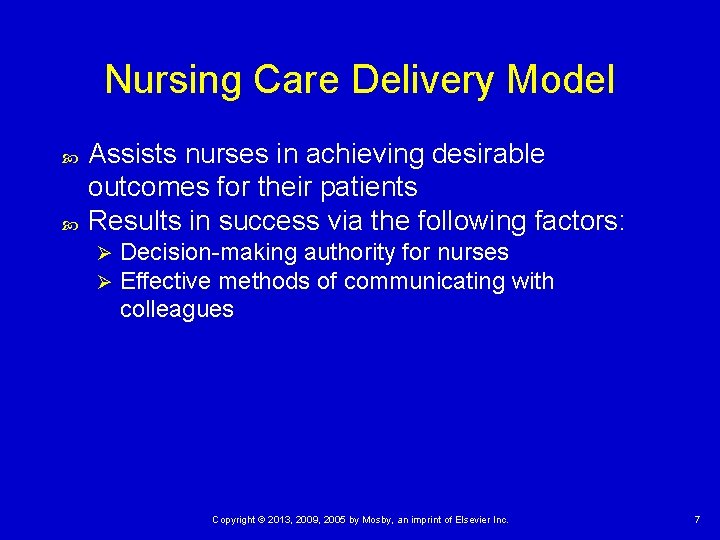 Nursing Care Delivery Model

Assists nurses in achieving desirable outcomes for their patients
Results in success via the following factors:
Decision-making authority for nurses
Effective methods of communicating with colleagues

Copyright © 2013, 2009, 2005 by Mosby, an imprint of Elsevier Inc.

7